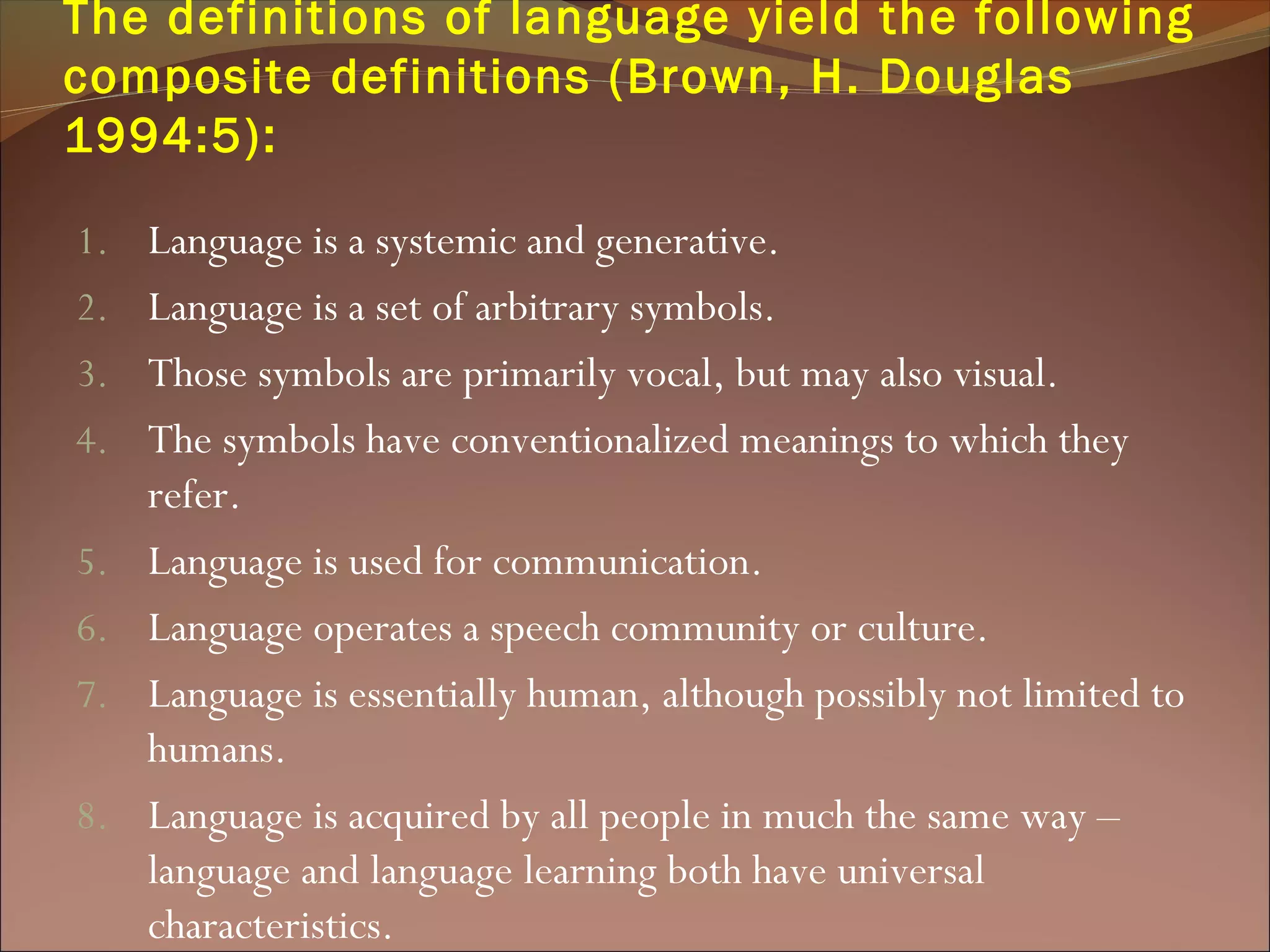 The definitions of language yield the following composite definitions (Brown, H. Douglas 1994:5):

1. Language is a systemic and generative.
2. Language is a set of arbitrary symbols.
3. Those symbols are primarily vocal, but may also visual.
4. The symbols have conventionalized meanings to which they refer.
5. Language is used for communication.
6. Language operates a speech community or culture.
7. Language is essentially human, although possibly not limited to humans.
8. Language is acquired by all people in much the same way – language and language learning both have universal characteristics.